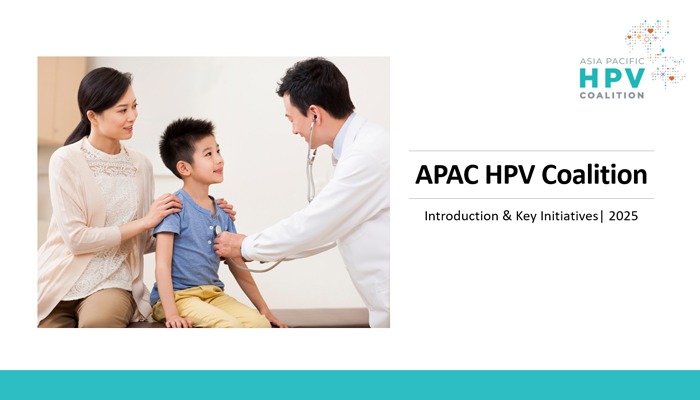 ASIA PACIFIC
HPV
COALITION

APAC HPV Coalition

Introduction & Key Initiatives| 2025